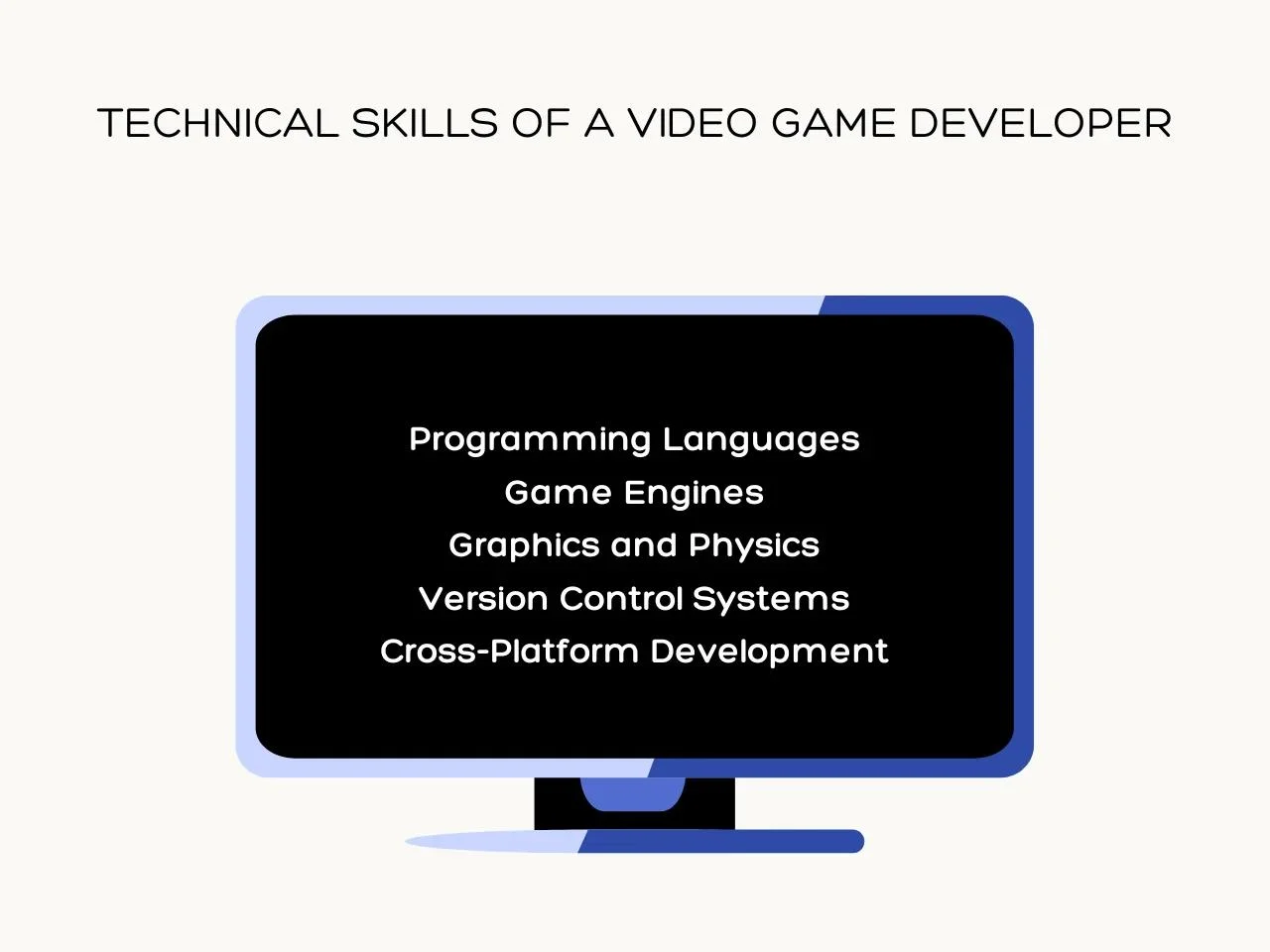 TECHNICAL SKILLS OF A VIDEO GAME DEVELOPER

Programming Languages
Game Engines
Graphics and Physics
Version Control Systems
Cross-Platform Development